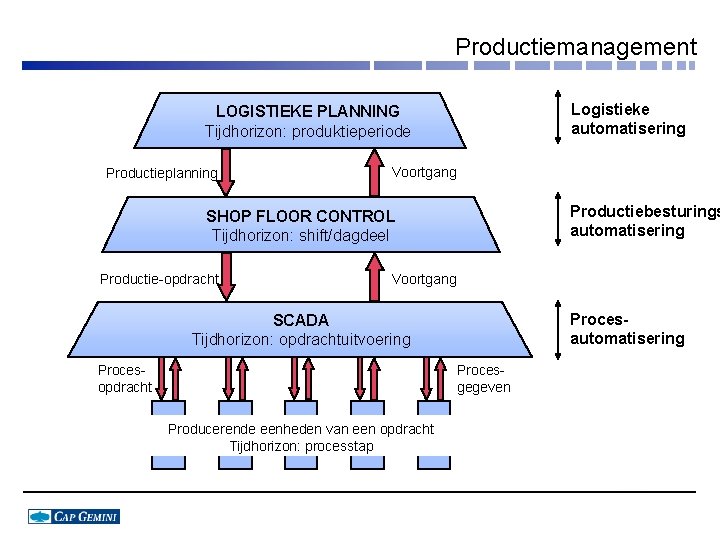 Productiemanagement

LOGISTIEKE PLANNING
Tijdhorizon: produktieperiode

Logistieke automatisering

Productieplanning

Voortgang

SHOP FLOOR CONTROL
Tijdhorizon: shift/dagdeel

Productiebesturings automatisering

Productie-opdracht

Voortgang

SCADA
Tijdhorizon: opdrachtuitvoering

Proces-automatisering

Proces-opdracht

Proces-gegeven

Producerende eenheden van een opdracht
Tijdhorizon: processtap

CAP GEMINI